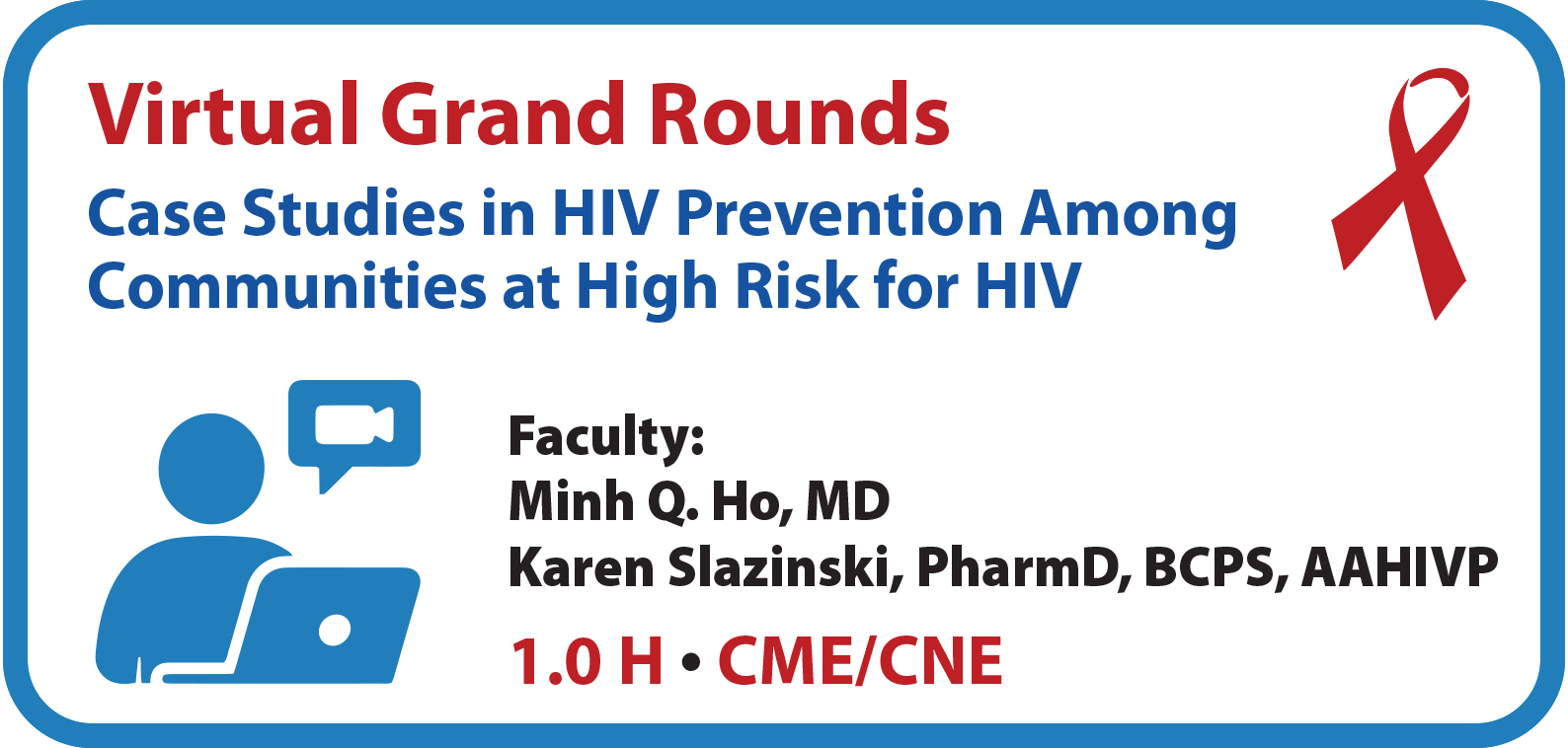 Virtual Grand Rounds

Case Studies in HIV Prevention Among Communities at High Risk for HIV

Faculty:
Minh Q. Ho, MD
Karen Slazinski, PharmD, BCPS, AAHIVP

1.0 H • CME/CNE